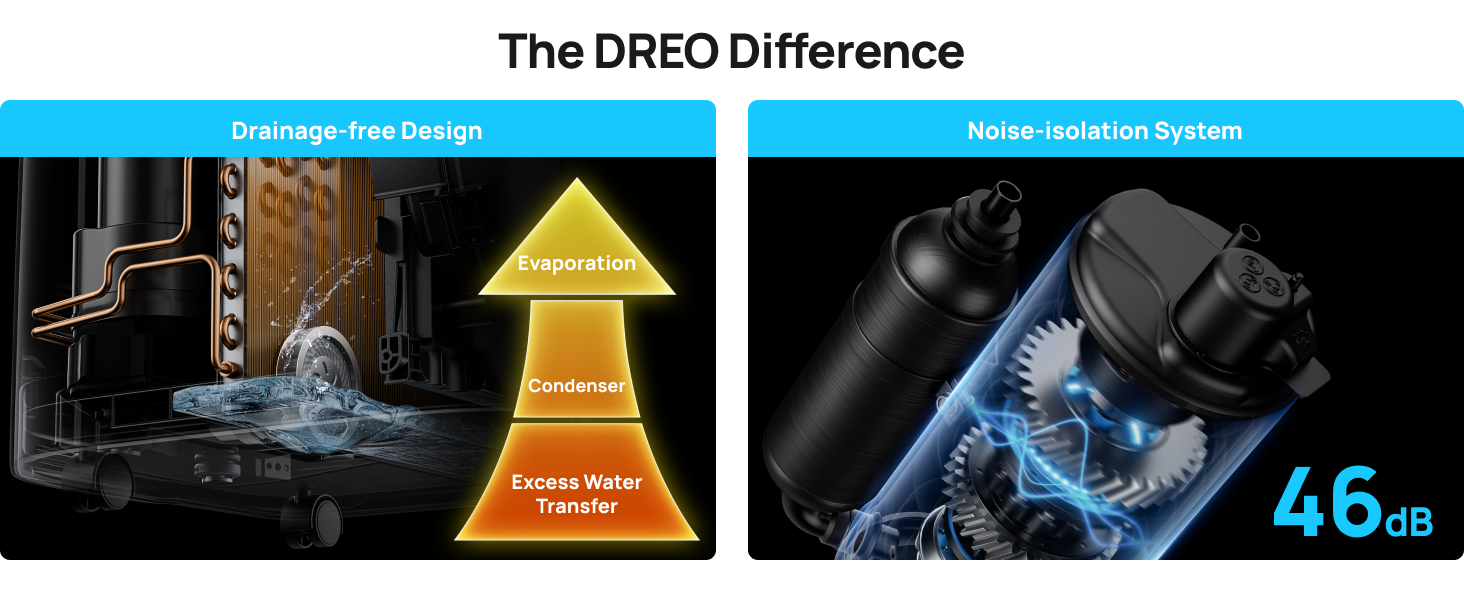 The DREO Difference

Drainage-free Design

Evaporation

Condenser

Excess Water Transfer

Noise-isolation System

46dB